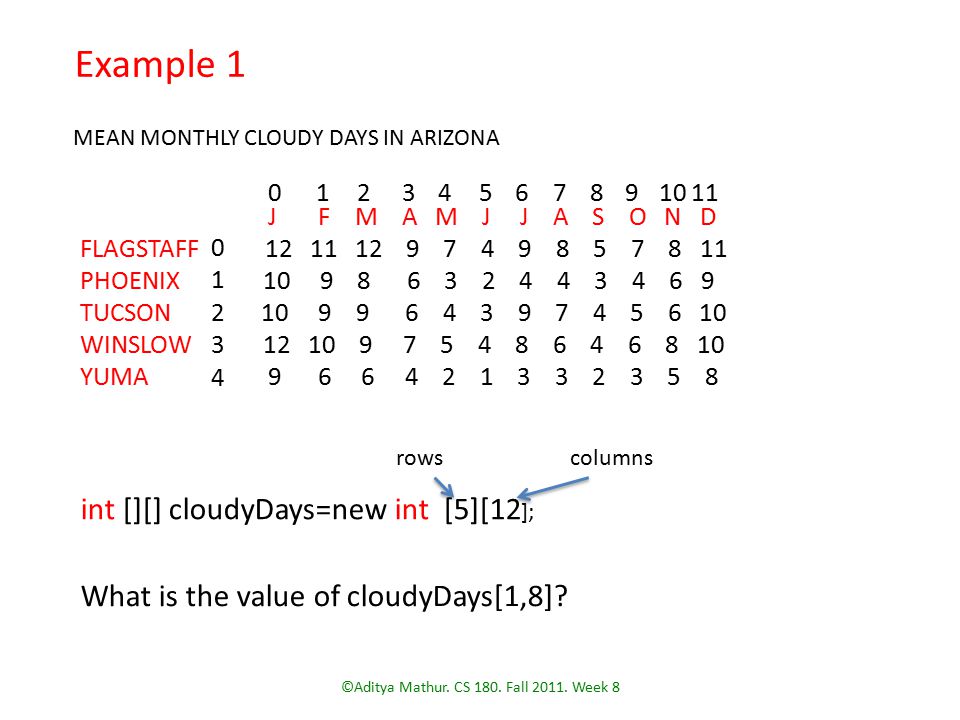 Example 1

MEAN MONTHLY CLOUDY DAYS IN ARIZONA

| | | 0 | 1 | 2 | 3 | 4 | 5 | 6 | 7 | 8 | 9 | 10 | 11 |
|---|---|---|---|---|---|---|---|---|---|---|---|---|---|
| | | J | F | M | A | M | J | J | A | S | O | N | D |
| FLAGSTAFF | 0 | 12 | 11 | 12 | 9 | 7 | 4 | 9 | 8 | 5 | 7 | 8 | 11 |
| PHOENIX | 1 | 10 | 9 | 8 | 6 | 3 | 2 | 4 | 4 | 3 | 4 | 6 | 9 |
| TUCSON | 2 | 10 | 9 | 9 | 6 | 4 | 3 | 9 | 7 | 4 | 5 | 6 | 10 |
| WINSLOW | 3 | 12 | 10 | 9 | 7 | 5 | 4 | 8 | 6 | 4 | 6 | 8 | 10 |
| YUMA | 4 | 9 | 6 | 6 | 4 | 2 | 1 | 3 | 3 | 2 | 3 | 5 | 8 |

rows columns

int [][] cloudyDays=new int [5][12];

What is the value of cloudyDays[1,8]?

©Aditya Mathur. CS 180. Fall 2011. Week 8